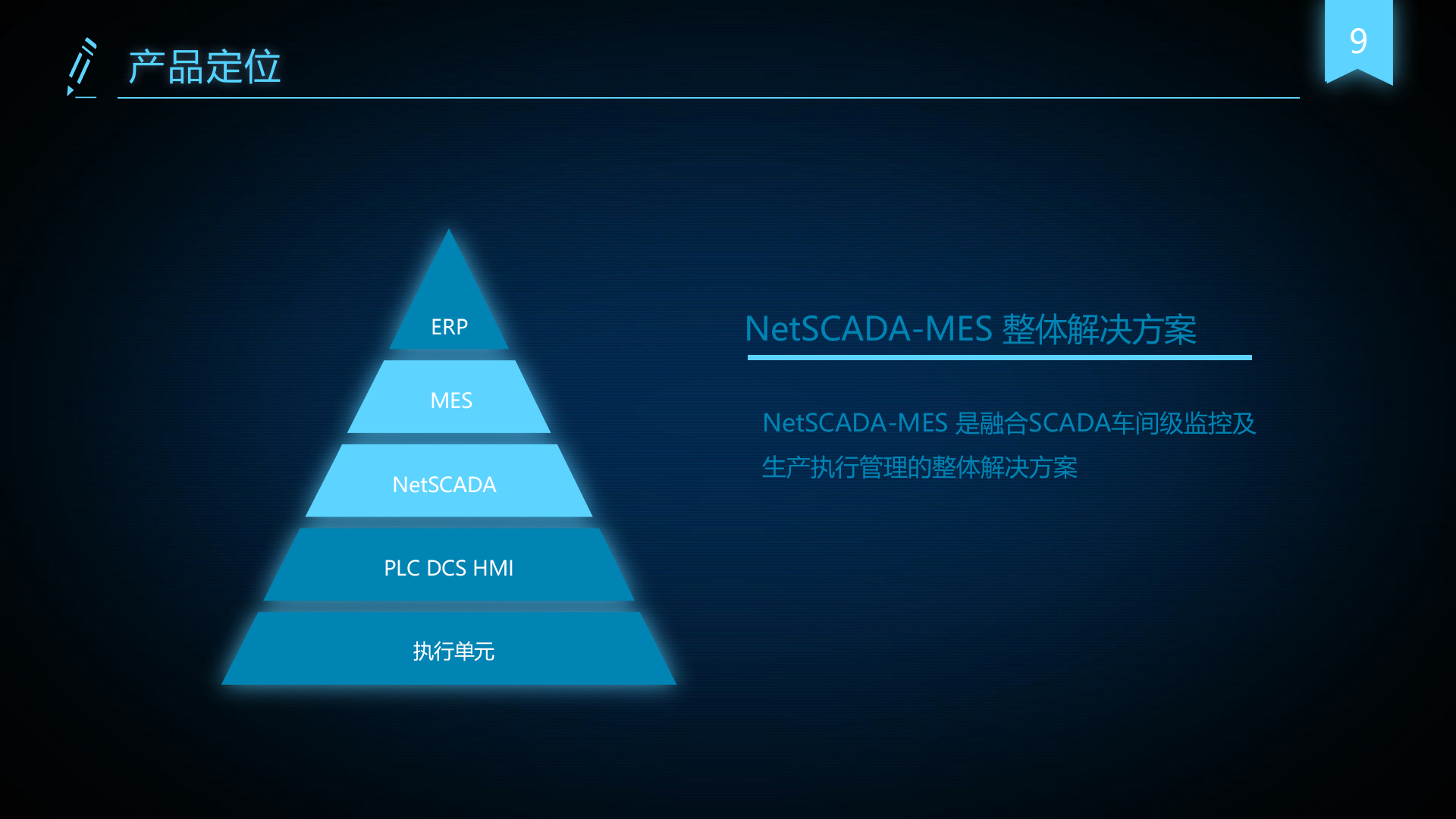 产品定位

9

ERP

MES

NetSCADA

PLC DCS HMI

执行单元

NetSCADA-MES 整体解决方案

NetSCADA-MES 是融合SCADA车间级监控及生产执行管理的整体解决方案